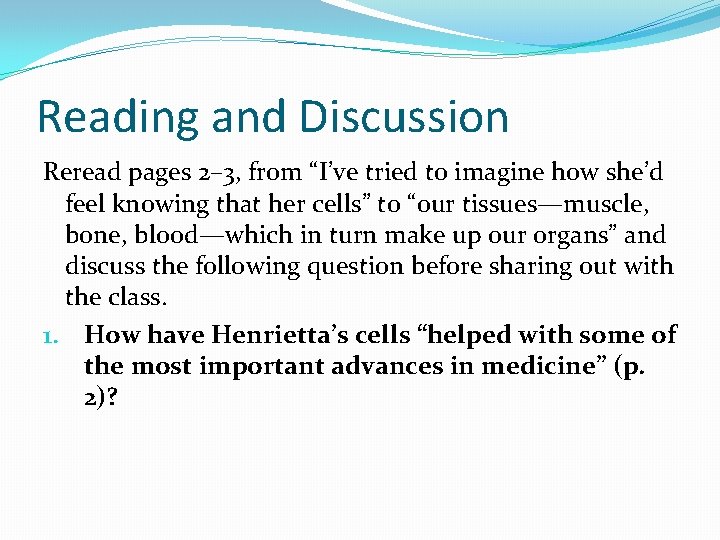 Reading and Discussion

Reread pages 2–3, from “I’ve tried to imagine how she’d feel knowing that her cells” to “our tissues—muscle, bone, blood—which in turn make up our organs” and discuss the following question before sharing out with the class.

1. How have Henrietta’s cells “helped with some of the most important advances in medicine” (p. 2)?